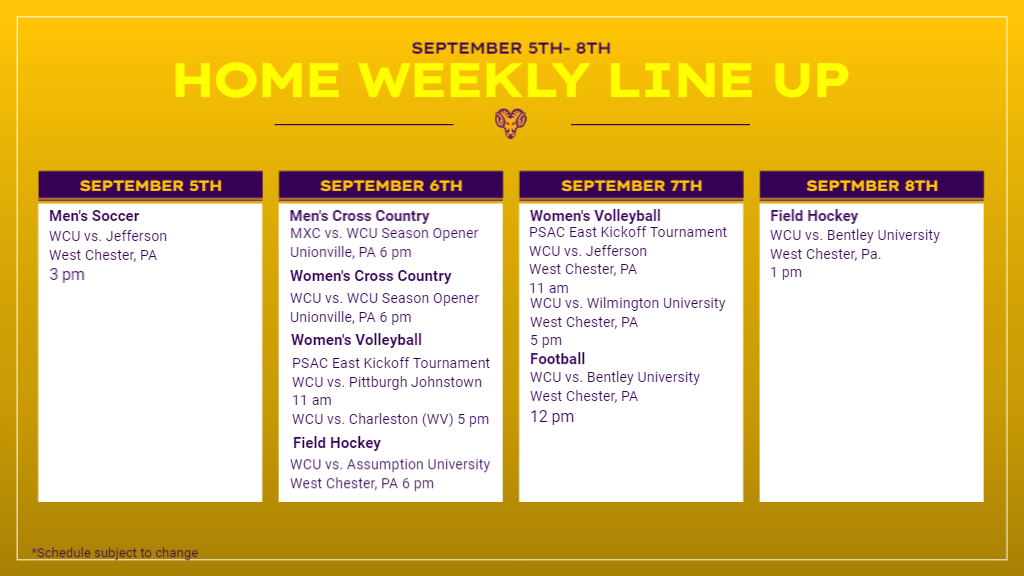 SEPTEMBER 5TH- 8TH

HOME WEEKLY LINE UP

SEPTEMBER 5TH

Men's Soccer
WCU vs. Jefferson
West Chester, PA
3 pm

SEPTEMBER 6TH

Men's Cross Country
MXC vs. WCU Season Opener
Unionville, PA 6 pm

Women's Cross Country
WCU vs. WCU Season Opener
Unionville, PA 6 pm

Women's Volleyball
PSAC East Kickoff Tournament
WCU vs. Pittburgh Johnstown
11 am
WCU vs. Charleston (WV) 5 pm

Field Hockey
WCU vs. Assumption University
West Chester, PA 6 pm

SEPTEMBER 7TH

Women's Volleyball
PSAC East Kickoff Tournament
WCU vs. Jefferson
West Chester, PA
11 am
WCU vs. Wilmington University
West Chester, PA
5 pm

Football
WCU vs. Bentley University
West Chester, PA
12 pm

SEPTMBER 8TH

Field Hockey
WCU vs. Bentley University
West Chester, Pa.
1 pm

*Schedule subject to change